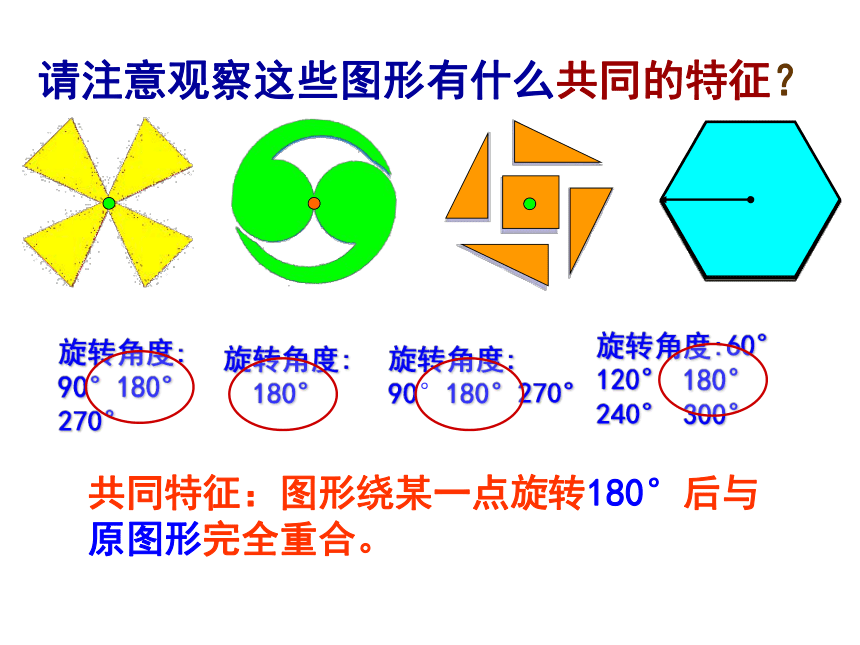 请注意观察这些图形有什么共同的特征？

旋转角度:
90° 180°
270°

旋转角度:
180°

旋转角度:
90° 180° 270°

旋转角度:60°
120° 180°
240° 300°

共同特征：图形绕某一点旋转180°后与原图形完全重合。